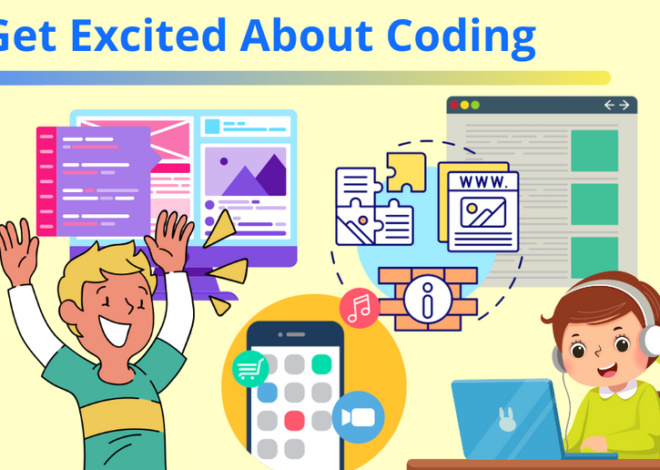 Get Excited About Coding

WWW.